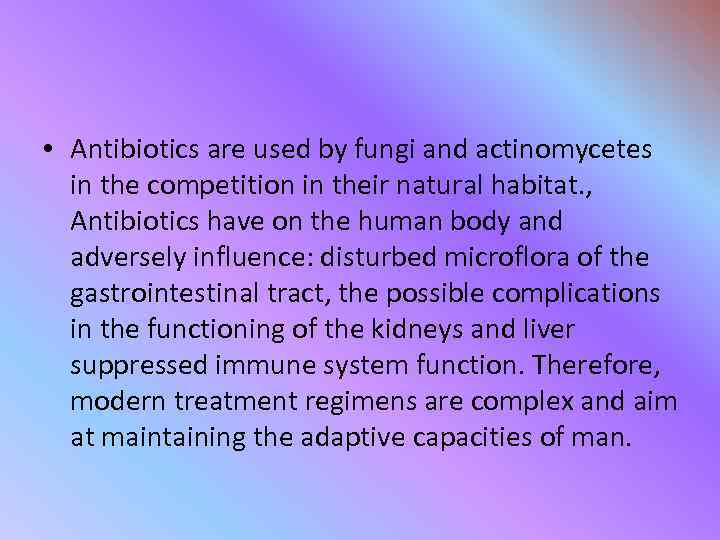 • Antibiotics are used by fungi and actinomycetes in the competition in their natural habitat., Antibiotics have on the human body and adversely influence: disturbed microflora of the gastrointestinal tract, the possible complications in the functioning of the kidneys and liver suppressed immune system function. Therefore, modern treatment regimens are complex and aim at maintaining the adaptive capacities of man.